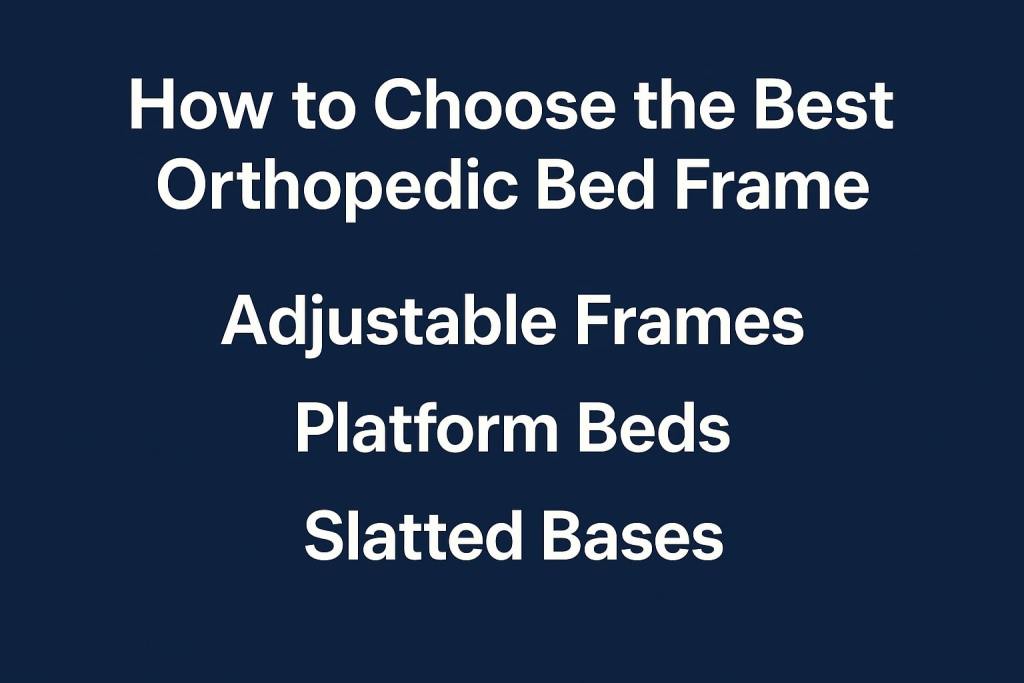 How to Choose the Best Orthopedic Bed Frame

Adjustable Frames

Platform Beds

Slatted Bases